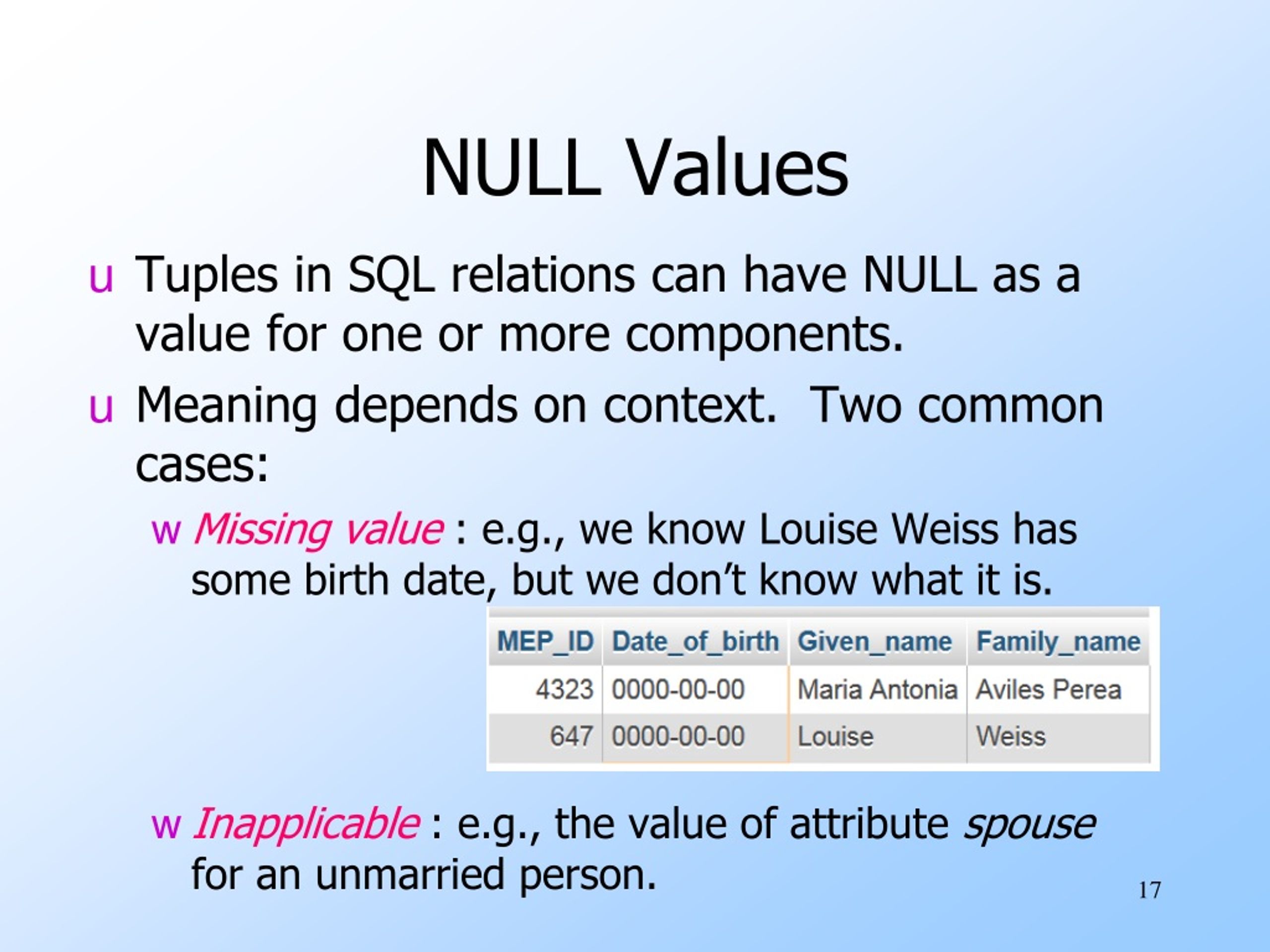 NULL Values

u Tuples in SQL relations can have NULL as a value for one or more components.

u Meaning depends on context. Two common cases:

w Missing value : e.g., we know Louise Weiss has some birth date, but we don't know what it is.

| MEP_ID | Date_of_birth | Given_name | Family_name |
|---|---|---|---|
| 4323 | 0000-00-00 | Maria Antonia | Aviles Perea |
| 647 | 0000-00-00 | Louise | Weiss |

w Inapplicable : e.g., the value of attribute spouse for an unmarried person.

17